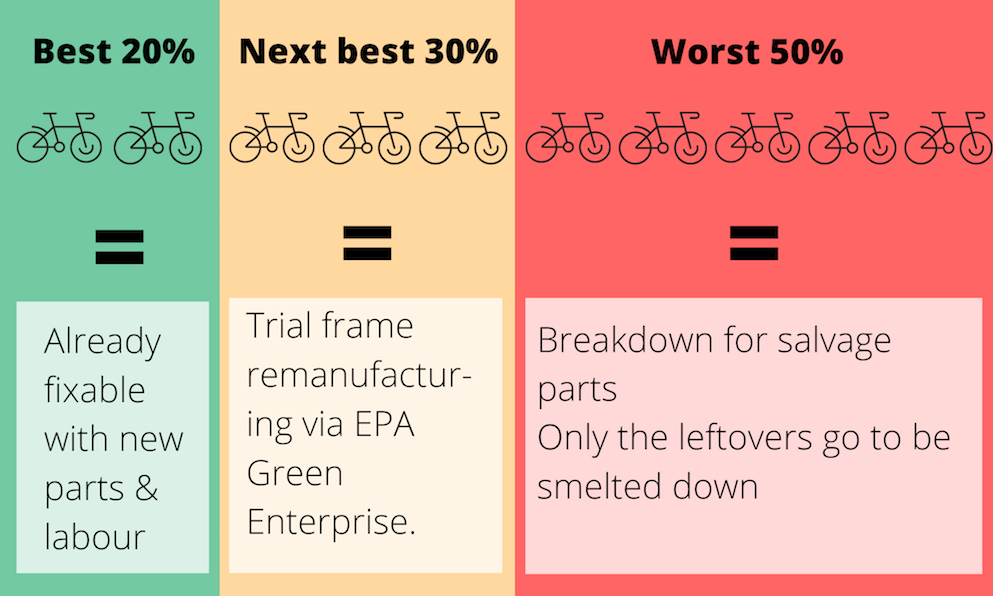 Best 20%

=

Already fixable with new parts & labour

Next best 30%

=

Trial frame remanufacturing via EPA Green Enterprise.

Worst 50%

=

Breakdown for salvage parts
Only the leftovers go to be smelted down